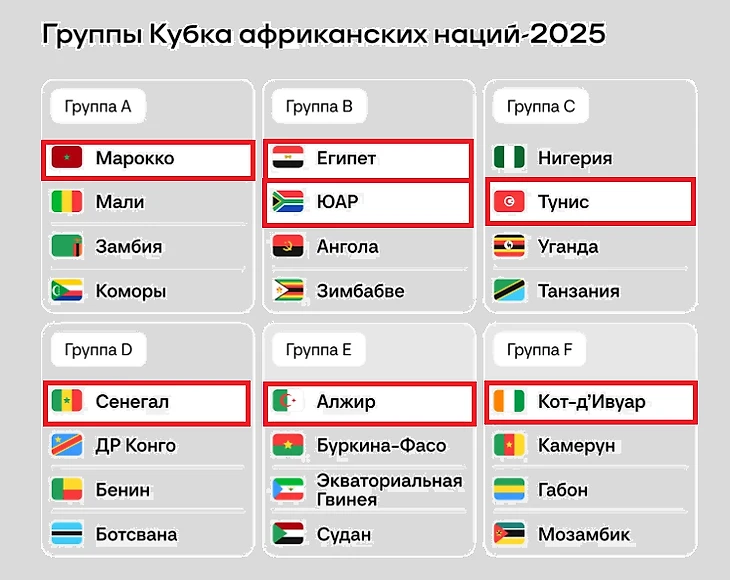 Группы Кубка африканских наций-2025

Группа A
Марокко
Мали
Замбия
Коморы

Группа B
Египет
ЮАР
Ангола
Зимбабве

Группа C
Нигерия
Тунис
Уганда
Танзания

Группа D
Сенегал
ДР Конго
Бенин
Ботсвана

Группа E
Алжир
Буркина-Фасо
Экваториальная Гвинея
Судан

Группа F
Кот-д'Ивуар
Камерун
Габон
Мозамбик